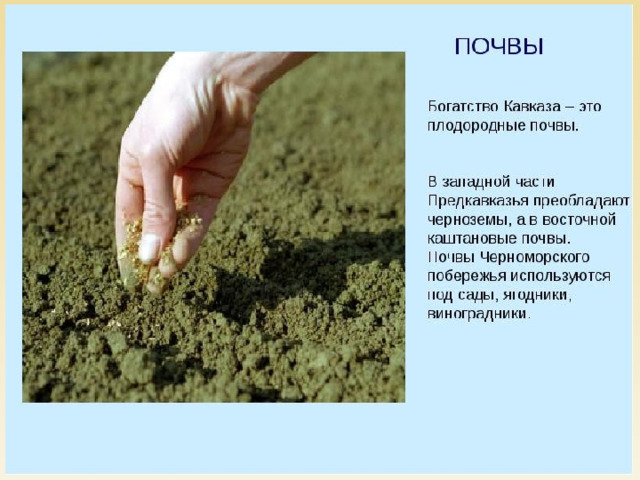 ПОЧВЫ

Богатство Кавказа – это плодородные почвы.

В западной части Предкавказья преобладают черноземы, а в восточной каштановые почвы.
Почвы Черноморского побережья используются под сады, ягодники, виноградники.